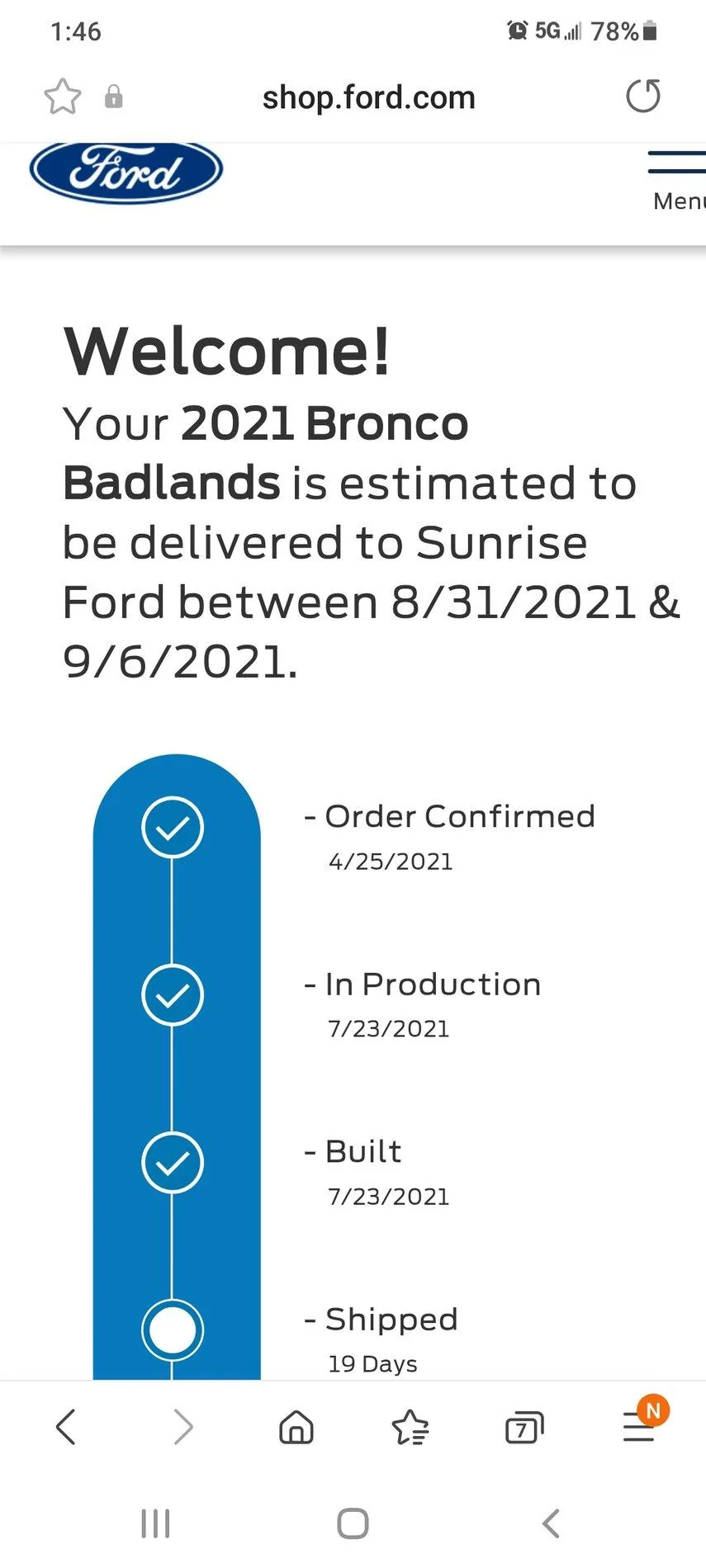 1:46 5G 78%

shop.ford.com

Ford

Menu

Welcome!

Your 2021 Bronco Badlands is estimated to be delivered to Sunrise Ford between 8/31/2021 & 9/6/2021.

- Order Confirmed
4/25/2021

- In Production
7/23/2021

- Built
7/23/2021

- Shipped
19 Days

7

N